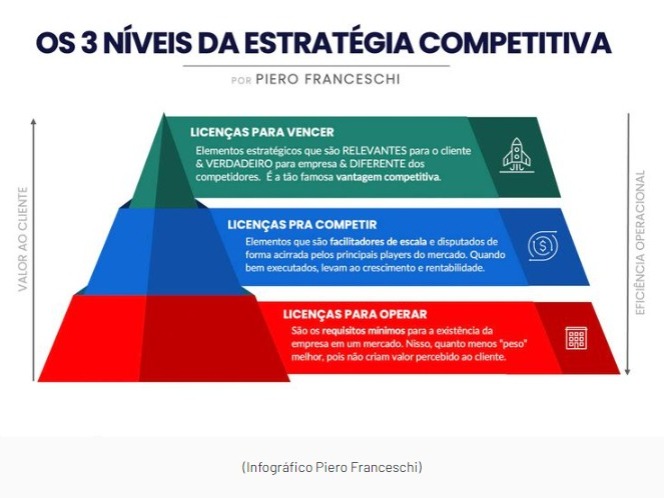 OS 3 NÍVEIS DA ESTRATÉGIA COMPETITIVA

POR PIERO FRANCESCHI

VALOR AO CLIENTE

LICENÇAS PARA VENCER

Elementos estratégicos que são RELEVANTES para o cliente & VERDADEIRO para empresa & DIFERENTE dos competidores. É a tão famosa vantagem competitiva.

LICENÇAS PRA COMPETIR

Elementos que são facilitadores de escala e disputados de forma acirrada pelos principais players do mercado. Quando bem executados, levam ao crescimento e rentabilidade.

LICENÇAS PARA OPERAR

São os requisitos mínimos para a existência da empresa em um mercado. Nisso, quanto menos "peso" melhor, pois não criam valor percebido ao cliente.

EFICIÊNCIA OPERACIONAL

(Infográfico Piero Franceschi)